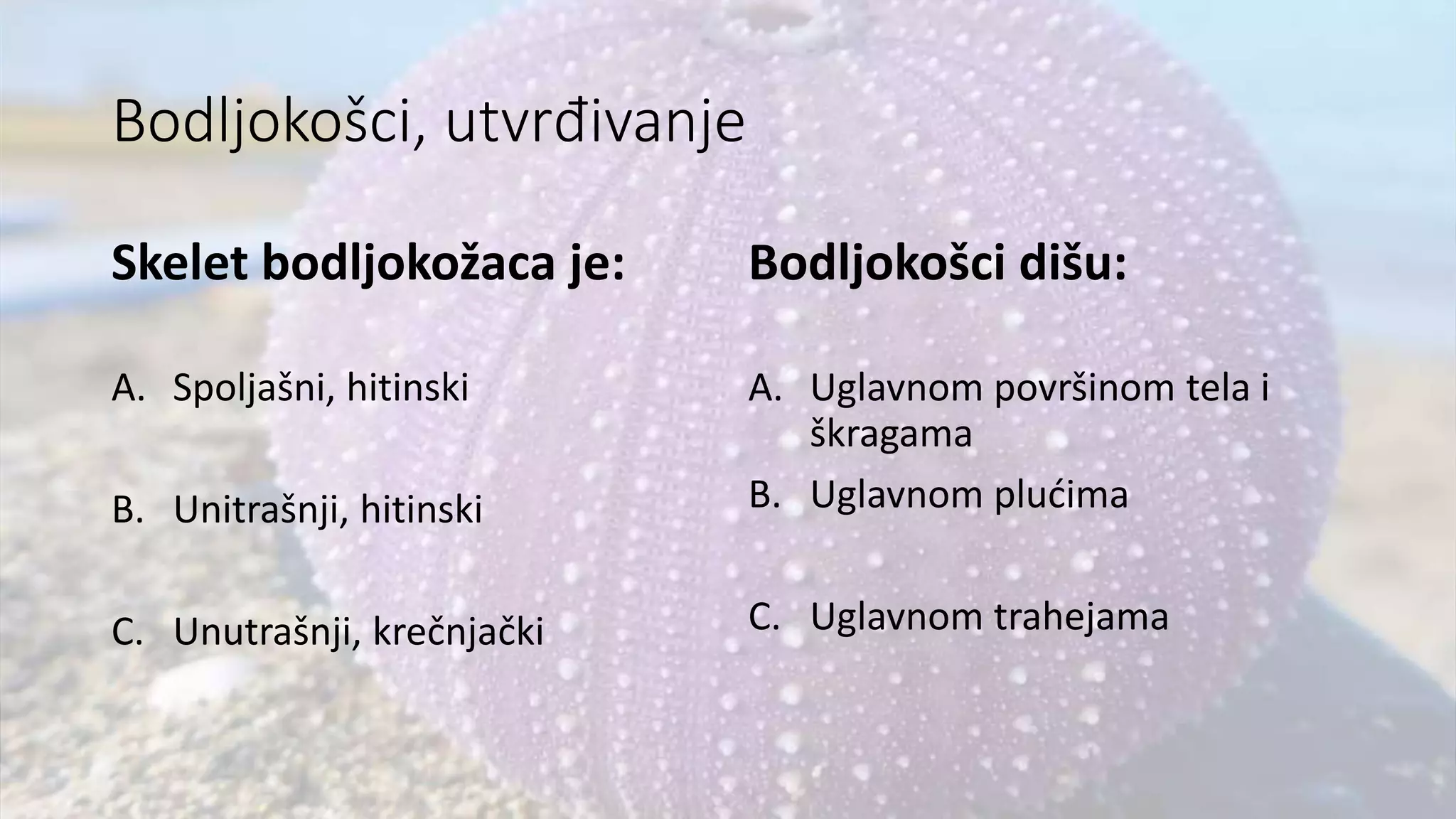 Bodljokošci, utvrđivanje

Skelet bodljokožaca je:

A. Spoljašni, hitinski

B. Unitrašnji, hitinski

C. Unutrašnji, krečnjački

Bodljokošci dišu:

A. Uglavnom površinom tela i škragama

B. Uglavnom plućima

C. Uglavnom trahejama